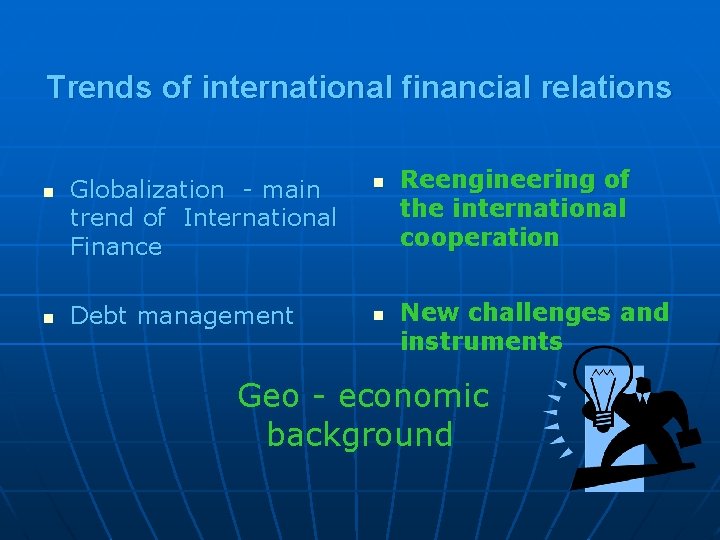 Trends of international financial relations

- Globalization - main trend of International Finance
- Debt management

- Reengineering of the international cooperation
- New challenges and instruments

Geo - economic background